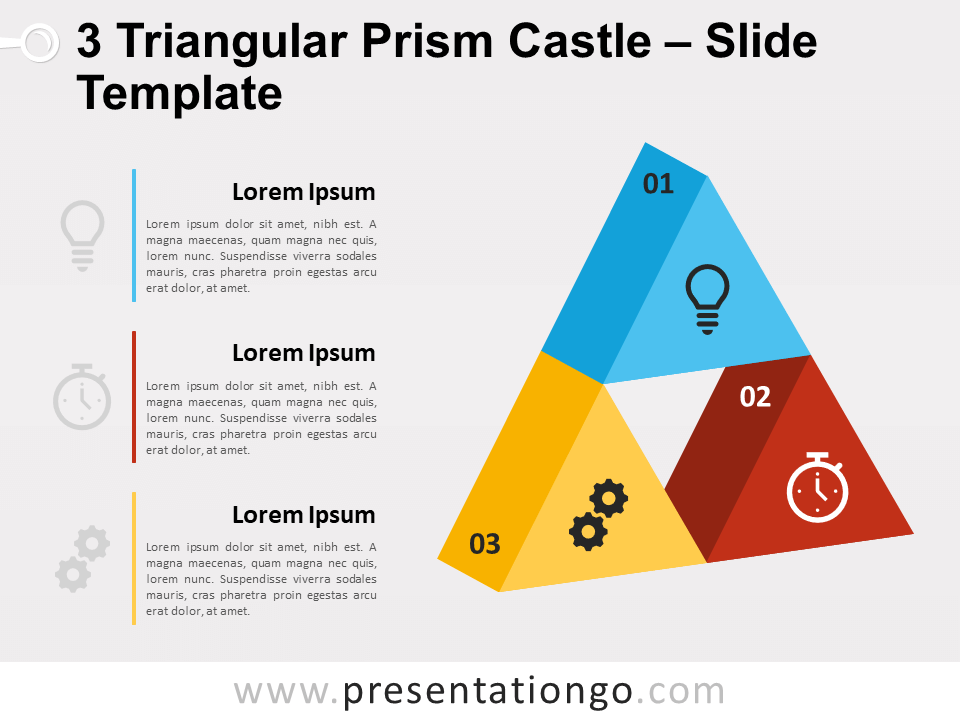 3 Triangular Prism Castle – Slide Template

Lorem Ipsum

Lorem ipsum dolor sit amet, nibh est. A magna maecenas, quam magna nec quis, lorem nunc. Suspendisse viverra sodales mauris, cras pharetra proin egestas arcu erat dolor, at amet.

Lorem Ipsum

Lorem ipsum dolor sit amet, nibh est. A magna maecenas, quam magna nec quis, lorem nunc. Suspendisse viverra sodales mauris, cras pharetra proin egestas arcu erat dolor, at amet.

Lorem Ipsum

Lorem ipsum dolor sit amet, nibh est. A magna maecenas, quam magna nec quis, lorem nunc. Suspendisse viverra sodales mauris, cras pharetra proin egestas arcu erat dolor, at amet.

01

02

03

www.presentationgo.com